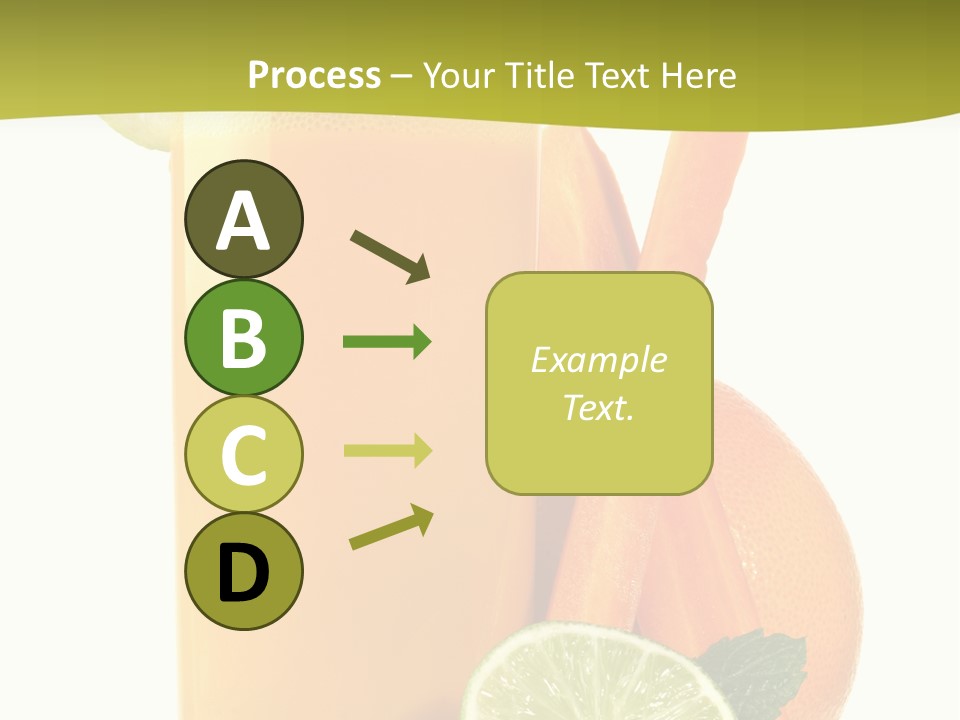 Process – Your Title Text Here

A

B

C

D

Example Text.